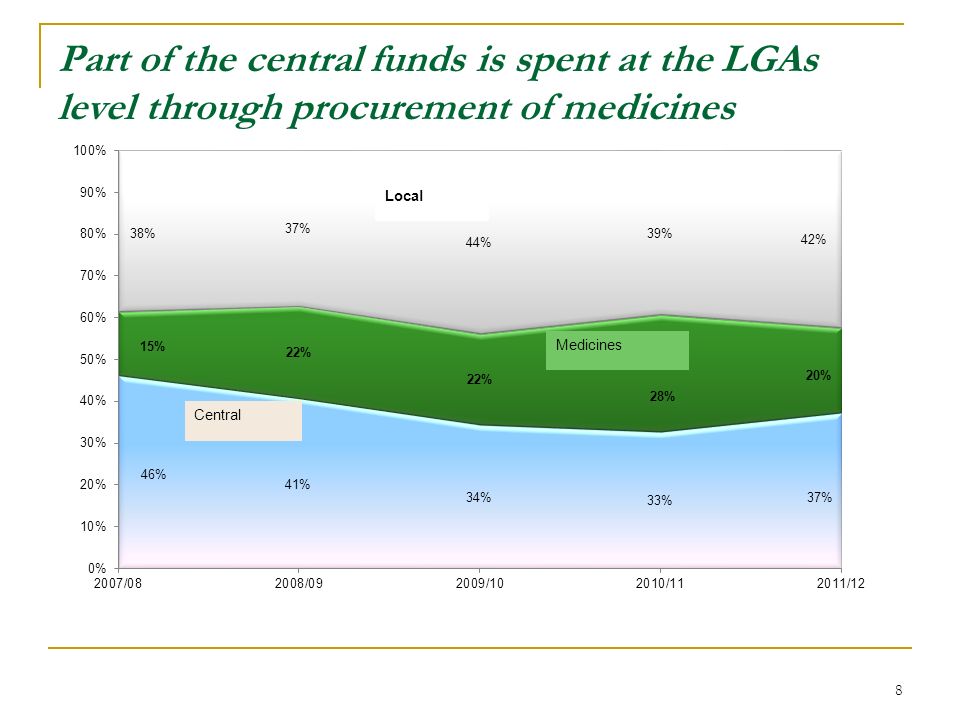 Part of the central funds is spent at the LGAs level through procurement of medicines

100%
90%
80%
70%
60%
50%
40%
30%
20%
10%
0%

Local

38%
37%
44%
39%
42%

Medicines

15%
22%
22%
28%
20%

Central

46%
41%
34%
33%
37%

2007/08
2008/09
2009/10
2010/11
2011/12

8